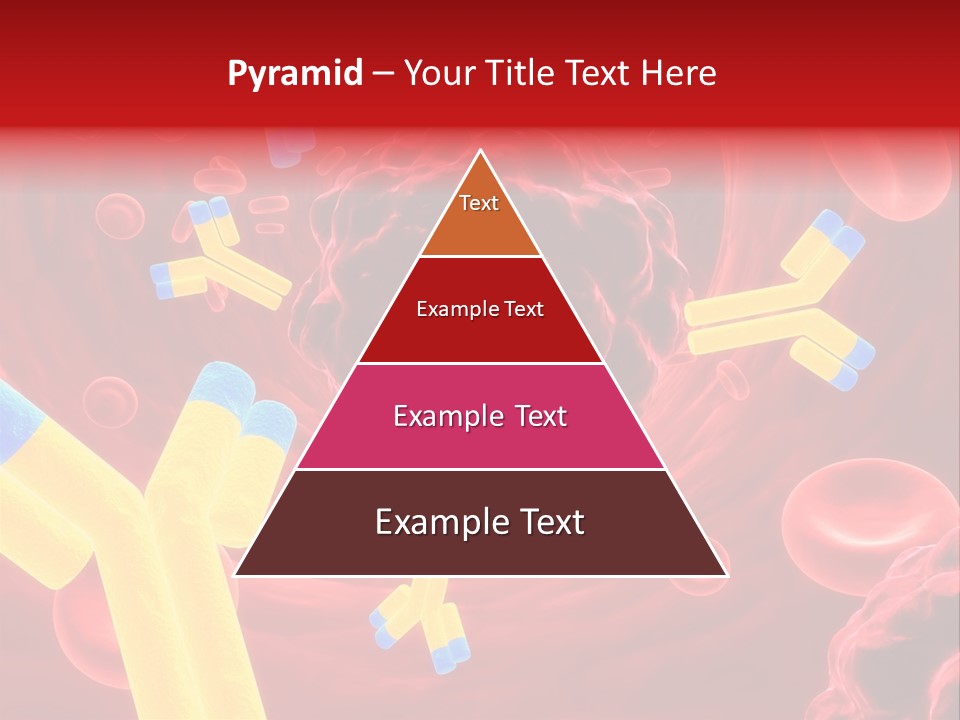 Pyramid – Your Title Text Here

Text

Example Text

Example Text

Example Text